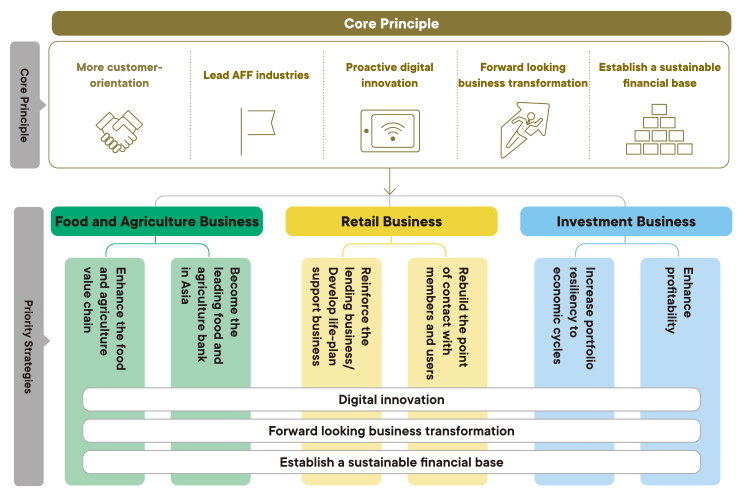 Core Principle

Core Principle

More customer-orientation

Lead AFF industries

Proactive digital innovation

Forward looking business transformation

Establish a sustainable financial base

Priority Strategies

Food and Agriculture Business

Enhance the food and agriculture value chain

Become the leading food and agriculture bank in Asia

Retail Business

Reinforce the lending business/ Develop life-plan support business

Rebuild the point of contact with members and users

Investment Business

Increase portfolio resiliency to economic cycles

Enhance profitability

Digital innovation

Forward looking business transformation

Establish a sustainable financial base